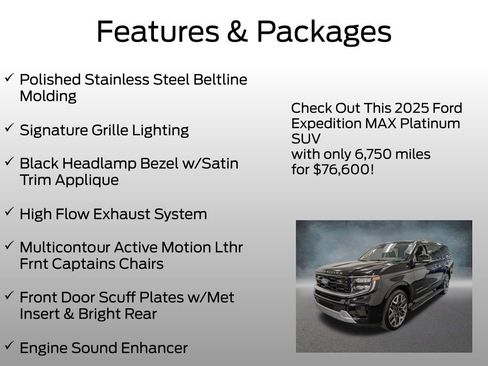 Features & Packages

✓ Polished Stainless Steel Beltline Molding

✓ Signature Grille Lighting

✓ Black Headlamp Bezel w/Satin Trim Applique

✓ High Flow Exhaust System

✓ Multicontour Active Motion Lthr Frnt Captains Chairs

✓ Front Door Scuff Plates w/Met Insert & Bright Rear

✓ Engine Sound Enhancer

Check Out This 2025 Ford Expedition MAX Platinum SUV
with only 6,750 miles
for $76,600!